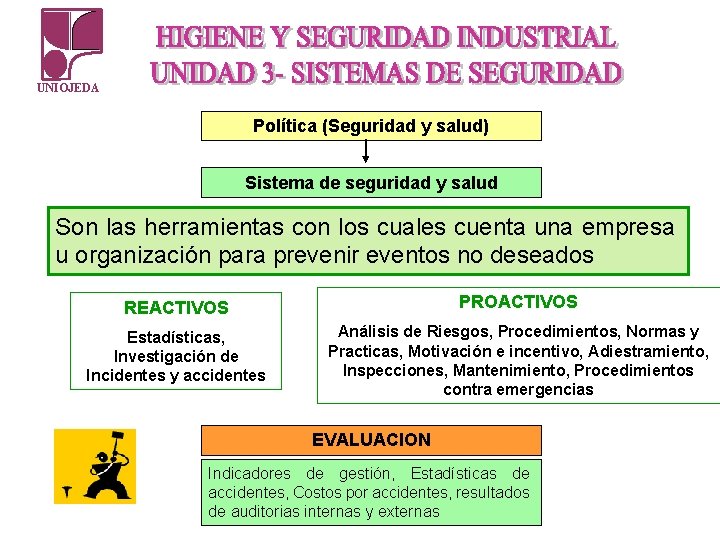 UNIOJEDA

HIGIENE Y SEGURIDAD INDUSTRIAL
UNIDAD 3- SISTEMAS DE SEGURIDAD

Política (Seguridad y salud)

Sistema de seguridad y salud

Son las herramientas con los cuales cuenta una empresa u organización para prevenir eventos no deseados

REACTIVOS

Estadísticas, Investigación de Incidentes y accidentes

PROACTIVOS

Análisis de Riesgos, Procedimientos, Normas y Practicas, Motivación e incentivo, Adiestramiento, Inspecciones, Mantenimiento, Procedimientos contra emergencias

EVALUACION

Indicadores de gestión, Estadísticas de accidentes, Costos por accidentes, resultados de auditorias internas y externas